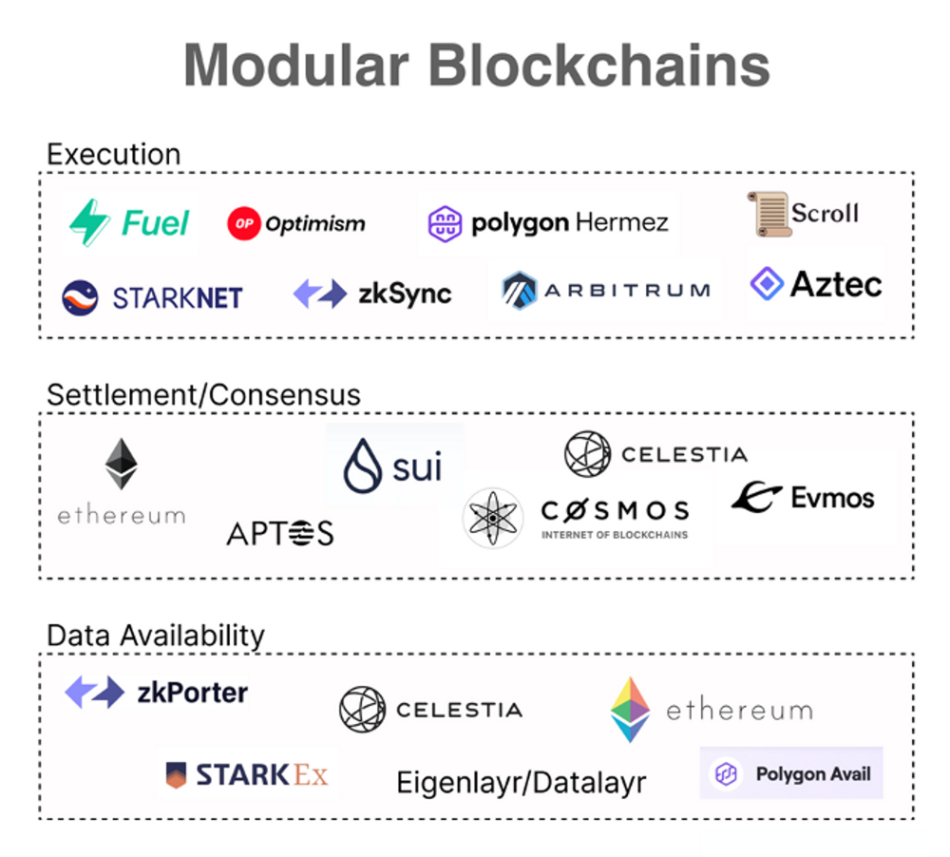 Modular Blockchains

Execution

Fuel
OP Optimism
polygon Hermez
Scroll
STARKNET
zkSync
ARBITRUM
Aztec

Settlement/Consensus

ethereum
sui
APTOS
CELESTIA
COSMOS
INTERNET OF BLOCKCHAINS
Evmos

Data Availability

zkPorter
CELESTIA
ethereum
STARKEx
Eigenlayr/Datalayr
Polygon Avail